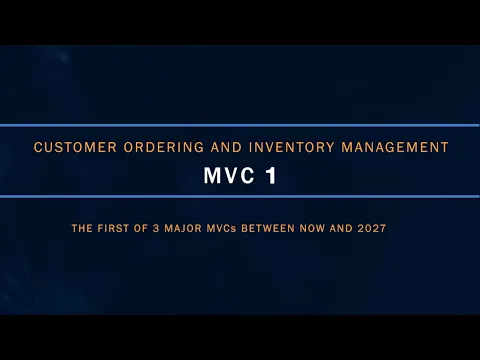 CUSTOMER ORDERING AND INVENTORY MANAGEMENT

MVC 1

THE FIRST OF 3 MAJOR MVCs BETWEEN NOW AND 2027